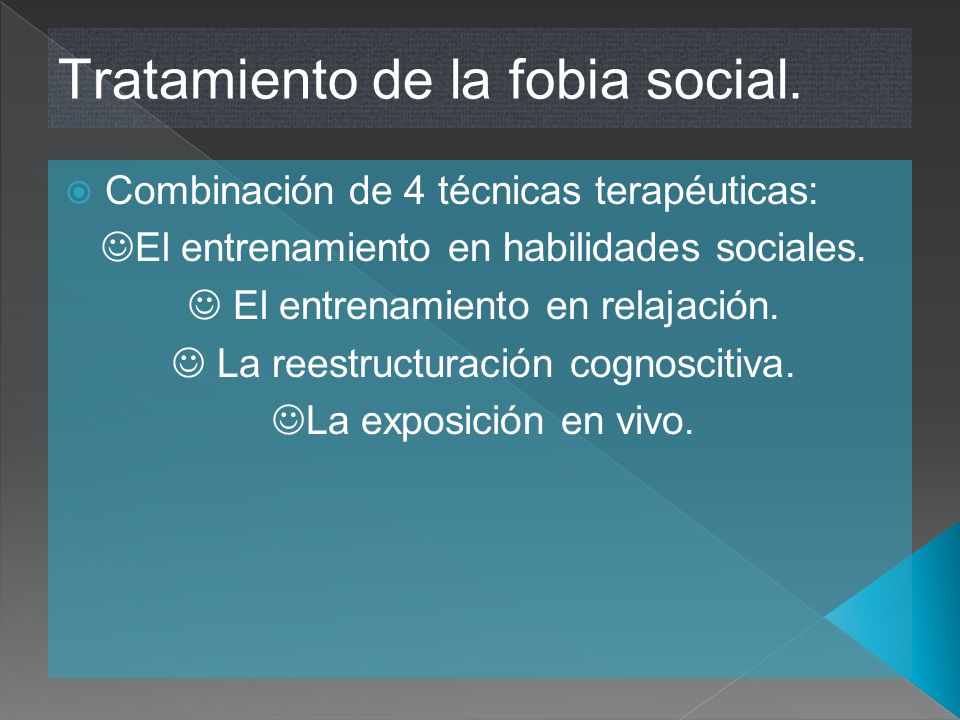 Tratamiento de la fobia social.

Combinación de 4 técnicas terapéuticas:

☺El entrenamiento en habilidades sociales.

☺ El entrenamiento en relajación.

☺ La reestructuración cognoscitiva.

☺La exposición en vivo.